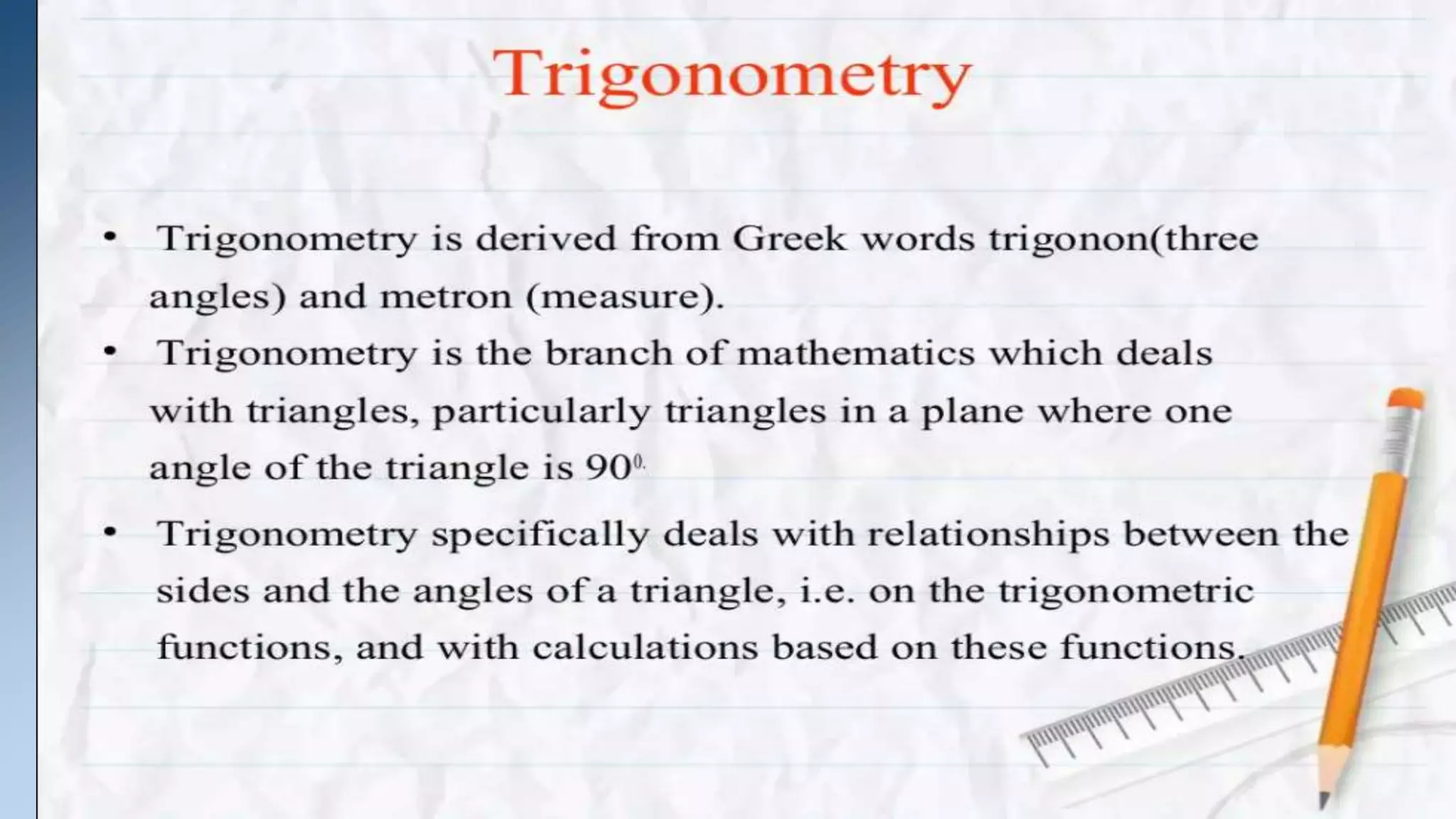 Trigonometry

• Trigonometry is derived from Greek words trigonon(three angles) and metron (measure).

• Trigonometry is the branch of mathematics which deals with triangles, particularly triangles in a plane where one angle of the triangle is $90^{0.}$

• Trigonometry specifically deals with relationships between the sides and the angles of a triangle, i.e. on the trigonometric functions, and with calculations based on these functions.